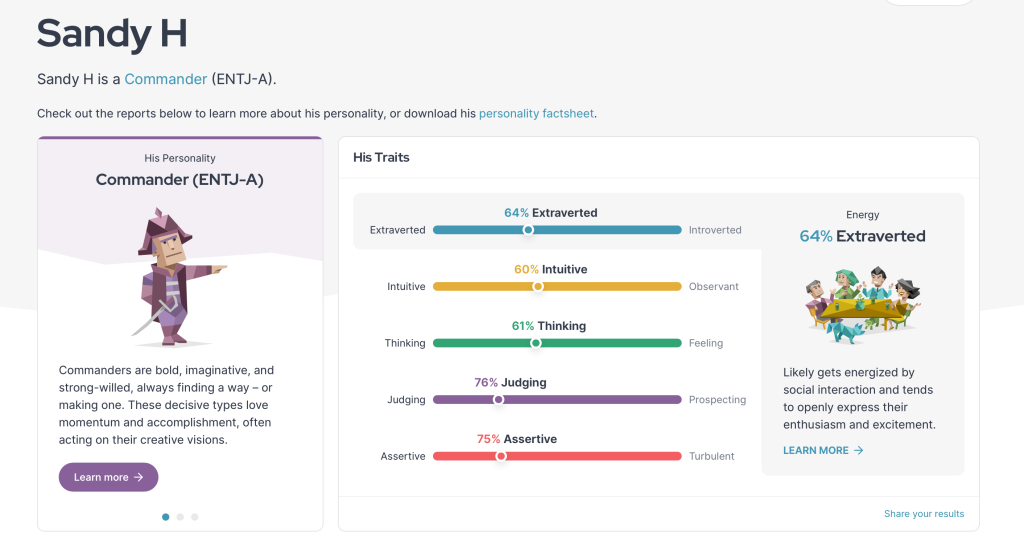 Sandy H

Sandy H is a Commander (ENTJ-A).

Check out the reports below to learn more about his personality, or download his personality factsheet.

His Personality

Commander (ENTJ-A)

Commanders are bold, imaginative, and strong-willed, always finding a way – or making one. These decisive types love momentum and accomplishment, often acting on their creative visions.

Learn more →

His Traits

64% Extraverted
Extraverted Introverted

60% Intuitive
Intuitive Observant

61% Thinking
Thinking Feeling

76% Judging
Judging Prospecting

75% Assertive
Assertive Turbulent

Energy

64% Extraverted

Likely gets energized by social interaction and tends to openly express their enthusiasm and excitement.

LEARN MORE →

Share your results